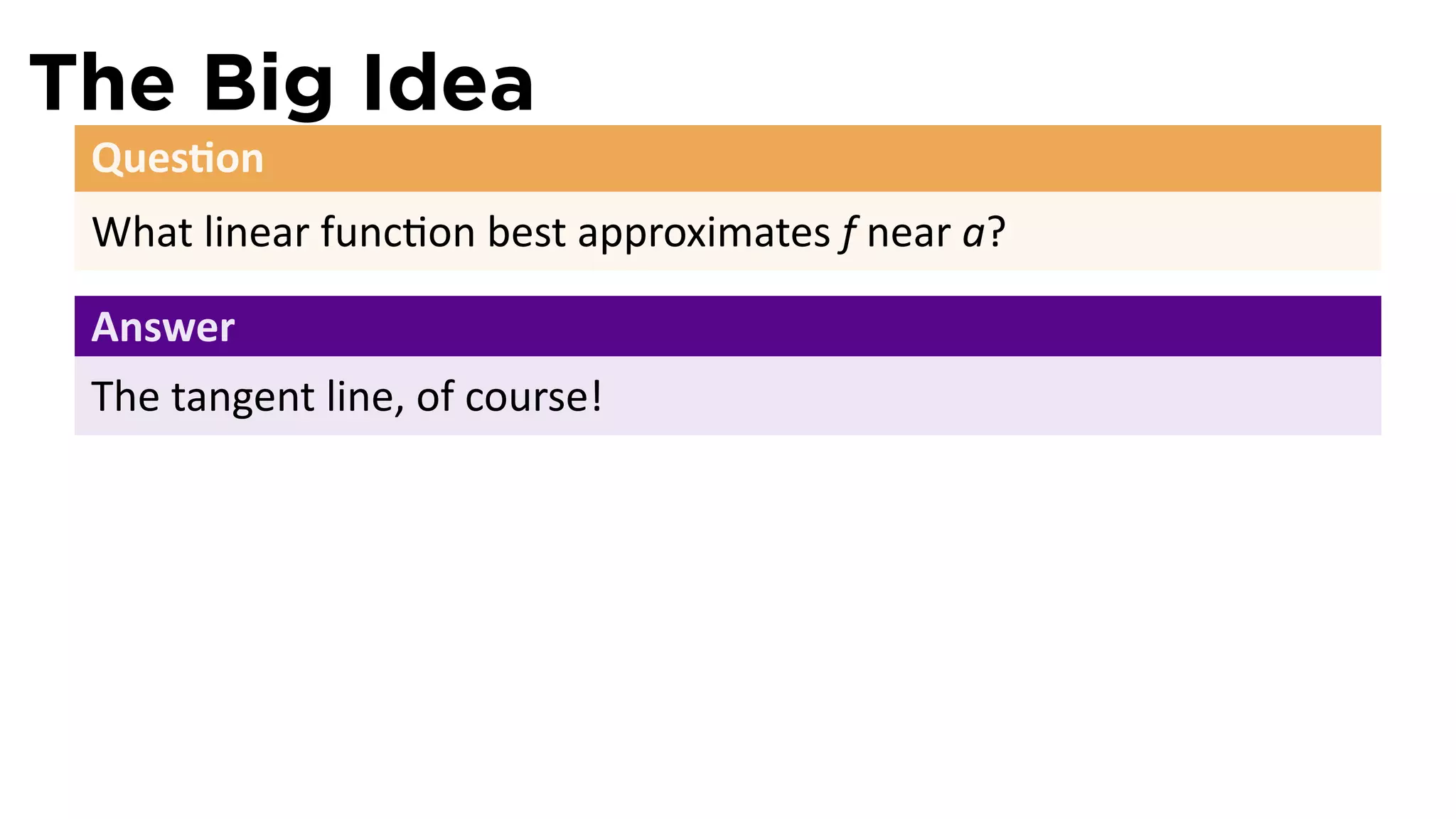 The Big Idea

Question

What linear function best approximates $f$ near $a$?

Answer

The tangent line, of course!